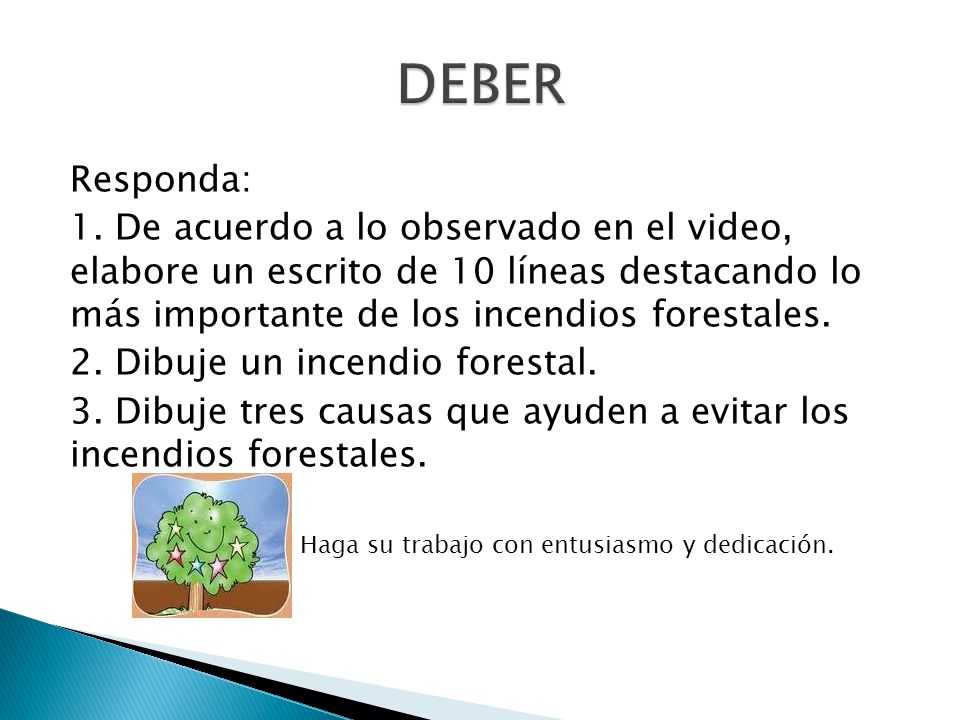 DEBER

Responda:

1. De acuerdo a lo observado en el video, elabore un escrito de 10 líneas destacando lo más importante de los incendios forestales.

2. Dibuje un incendio forestal.

3. Dibuje tres causas que ayuden a evitar los incendios forestales.

Haga su trabajo con entusiasmo y dedicación.